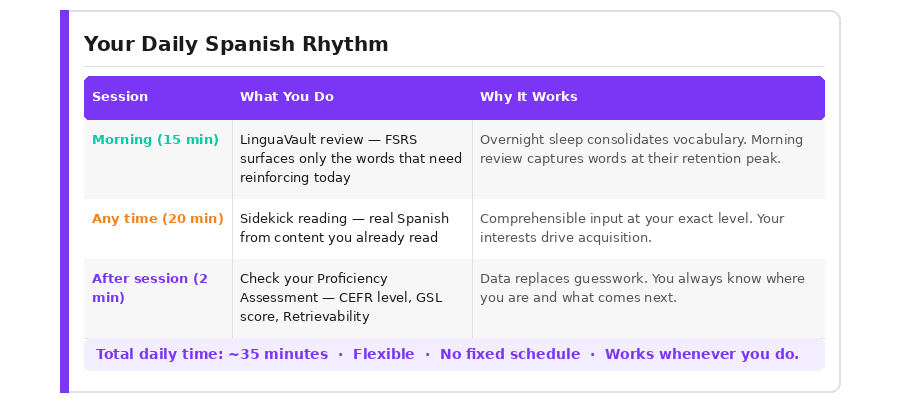 Your Daily Spanish Rhythm

| Session | What You Do | Why It Works |
|---|---|---|
| Morning (15 min) | LinguaVault review — FSRS surfaces only the words that need reinforcing today | Overnight sleep consolidates vocabulary. Morning review captures words at their retention peak. |
| Any time (20 min) | Sidekick reading — real Spanish from content you already read | Comprehensible input at your exact level. Your interests drive acquisition. |
| After session (2 min) | Check your Proficiency Assessment — CEFR level, GSL score, Retrievability | Data replaces guesswork. You always know where you are and what comes next. |

Total daily time: ~35 minutes · Flexible · No fixed schedule · Works whenever you do.